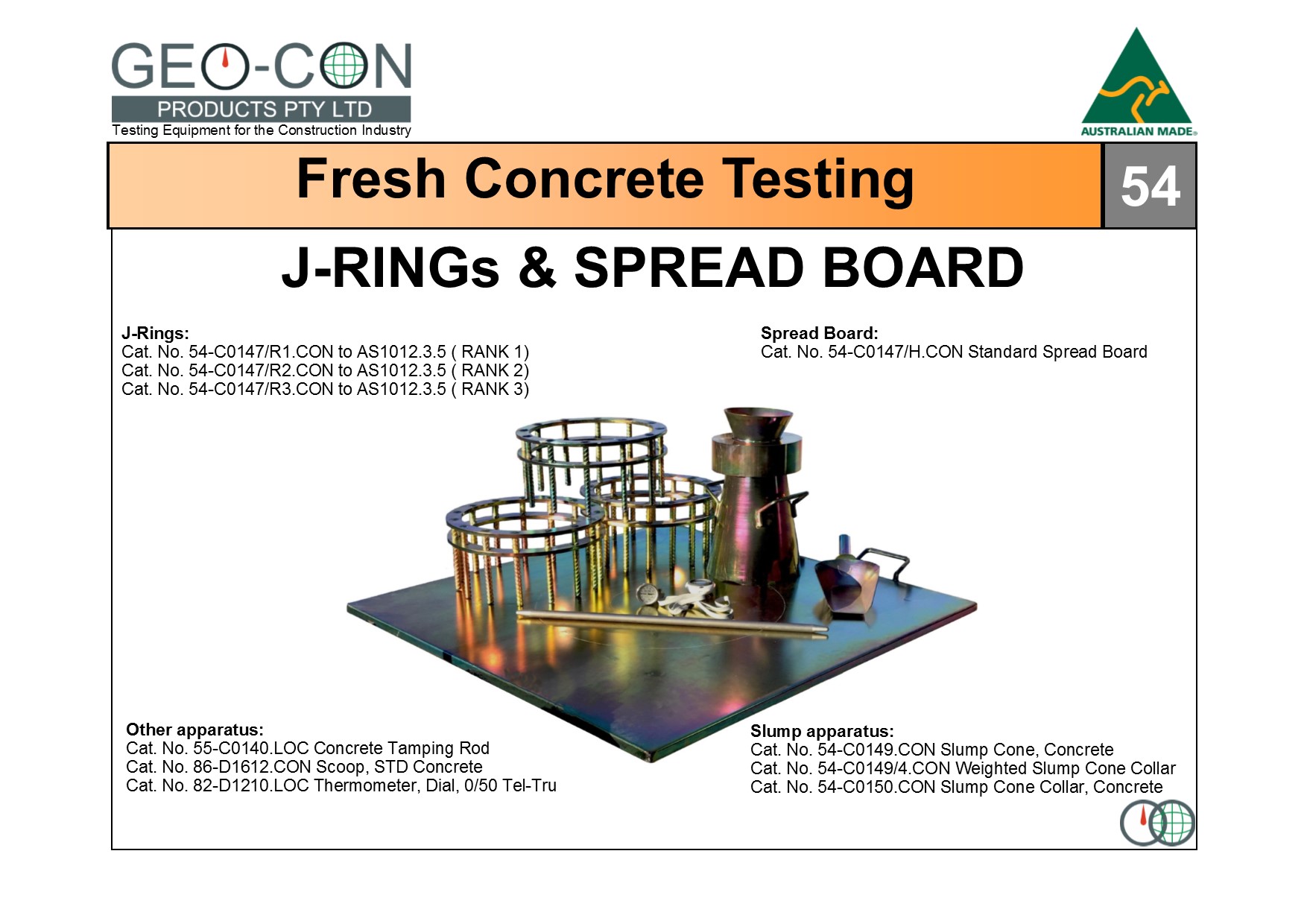 GEO-CON
PRODUCTS PTY LTD
Testing Equipment for the Construction Industry

AUSTRALIAN MADE

Fresh Concrete Testing

54

J-RINGs & SPREAD BOARD

J-Rings:
Cat. No. 54-C0147/R1.CON to AS1012.3.5 ( RANK 1)
Cat. No. 54-C0147/R2.CON to AS1012.3.5 ( RANK 2)
Cat. No. 54-C0147/R3.CON to AS1012.3.5 ( RANK 3)

Spread Board:
Cat. No. 54-C0147/H.CON Standard Spread Board

Other apparatus:
Cat. No. 55-C0140.LOC Concrete Tamping Rod
Cat. No. 86-D1612.CON Scoop, STD Concrete
Cat. No. 82-D1210.LOC Thermometer, Dial, 0/50 Tel-Tru

Slump apparatus:
Cat. No. 54-C0149.CON Slump Cone, Concrete
Cat. No. 54-C0149/4.CON Weighted Slump Cone Collar
Cat. No. 54-C0150.CON Slump Cone Collar, Concrete